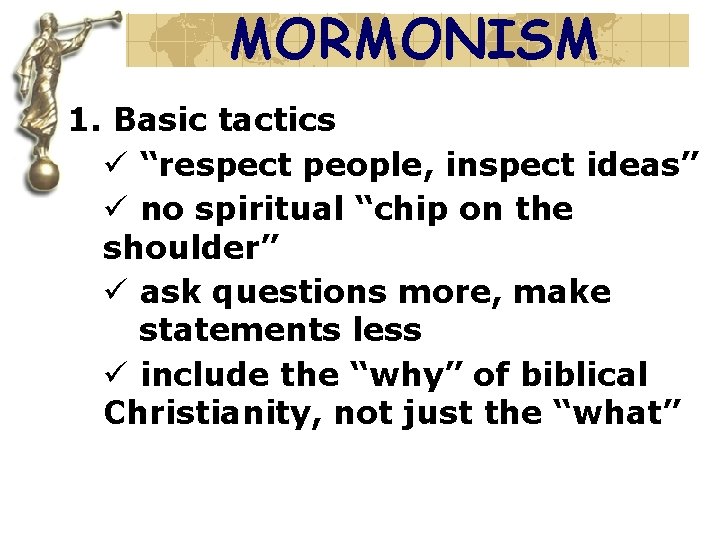 MORMONISM

1. Basic tactics

✓ "respect people, inspect ideas"

✓ no spiritual "chip on the shoulder"

✓ ask questions more, make statements less

✓ include the "why" of biblical Christianity, not just the "what"